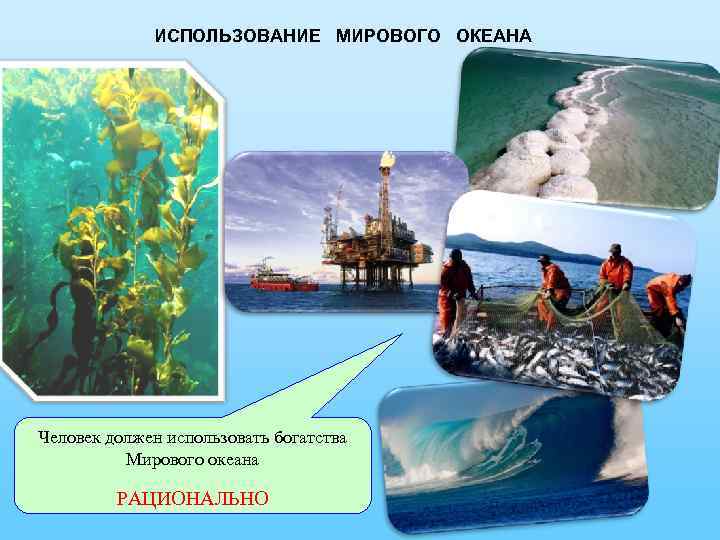 ИСПОЛЬЗОВАНИЕ МИРОВОГО ОКЕАНА

Человек должен использовать богатства Мирового океана

РАЦИОНАЛЬНО